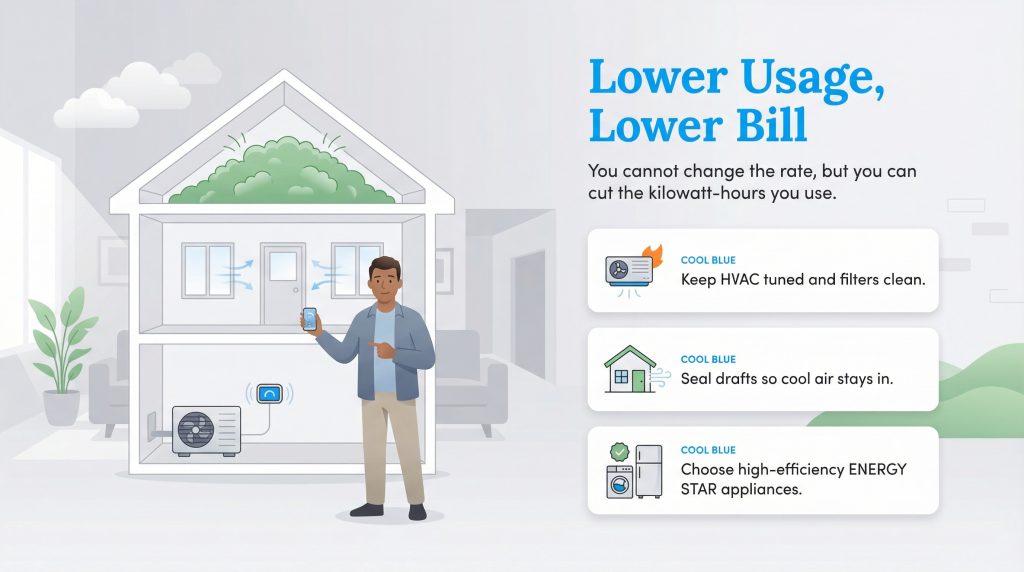 Lower Usage, Lower Bill

You cannot change the rate, but you can cut the kilowatt-hours you use.

COOL BLUE
Keep HVAC tuned and filters clean.

COOL BLUE
Seal drafts so cool air stays in.

COOL BLUE
Choose high-efficiency ENERGY STAR appliances.